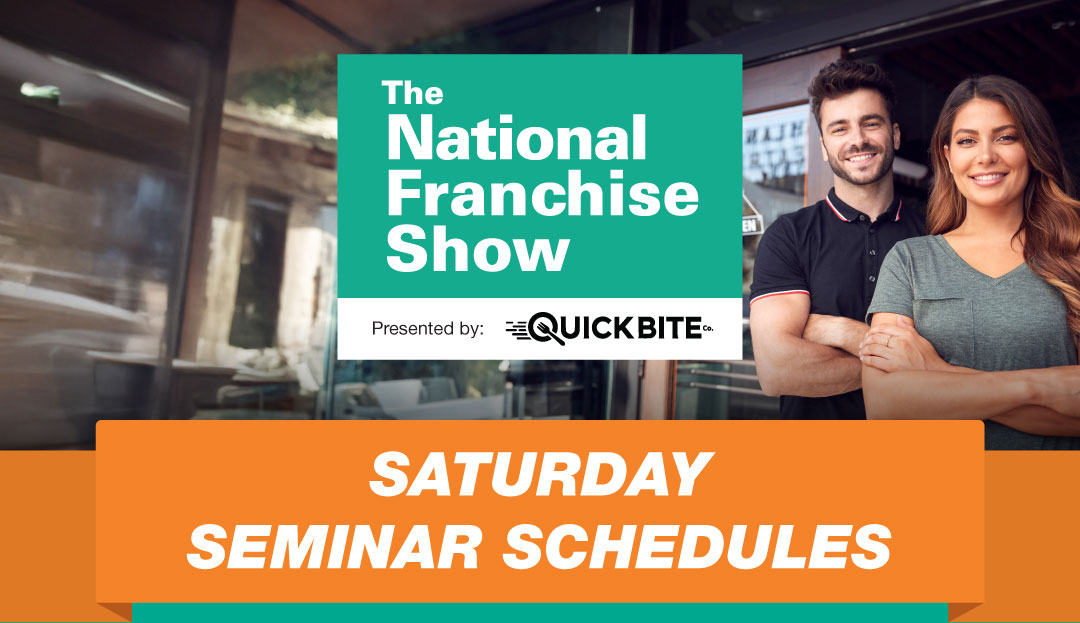 The National Franchise Show

Presented by: QUICKBITE Co.

SATURDAY SEMINAR SCHEDULES